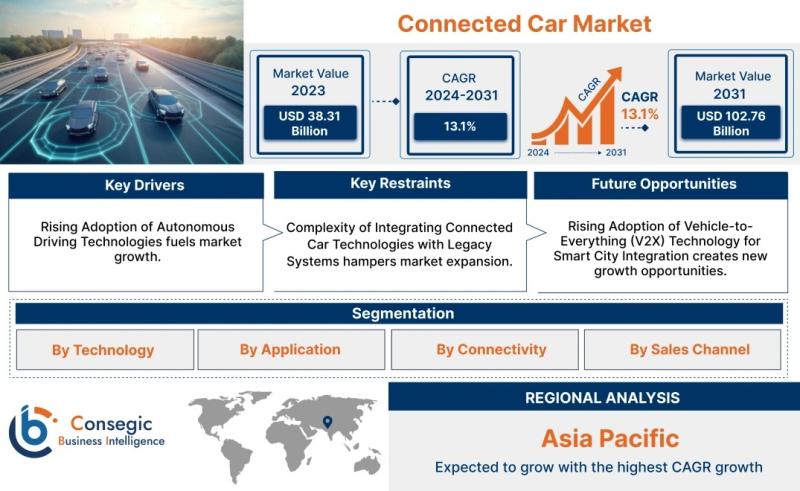 Connected Car Market

Market Value 2023

USD 38.31 Billion

CAGR 2024-2031

13.1%

CAGR

CAGR 13.1%

2024

2031

Market Value 2031

USD 102.76 Billion

Key Drivers

Rising Adoption of Autonomous Driving Technologies fuels market growth.

Key Restraints

Complexity of Integrating Connected Car Technologies with Legacy Systems hampers market expansion.

Future Opportunities

Rising Adoption of Vehicle-to-Everything (V2X) Technology for Smart City Integration creates new growth opportunities.

Segmentation

By Technology

By Application

By Connectivity

By Sales Channel

Consegic Business Intelligence

REGIONAL ANALYSIS

Asia Pacific

Expected to grow with the highest CAGR growth